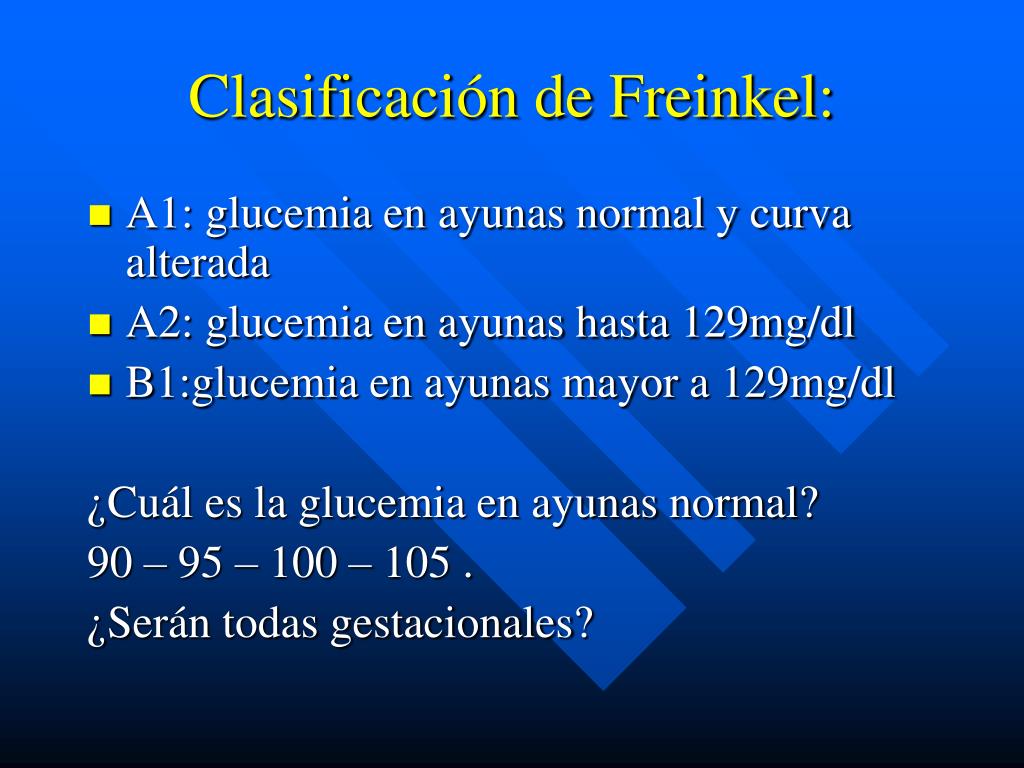 Clasificación de Freinkel:

- A1: glucemia en ayunas normal y curva alterada
- A2: glucemia en ayunas hasta 129mg/dl
- B1:glucemia en ayunas mayor a 129mg/dl

¿Cuál es la glucemia en ayunas normal?

90 – 95 – 100 – 105 .

¿Serán todas gestacionales?